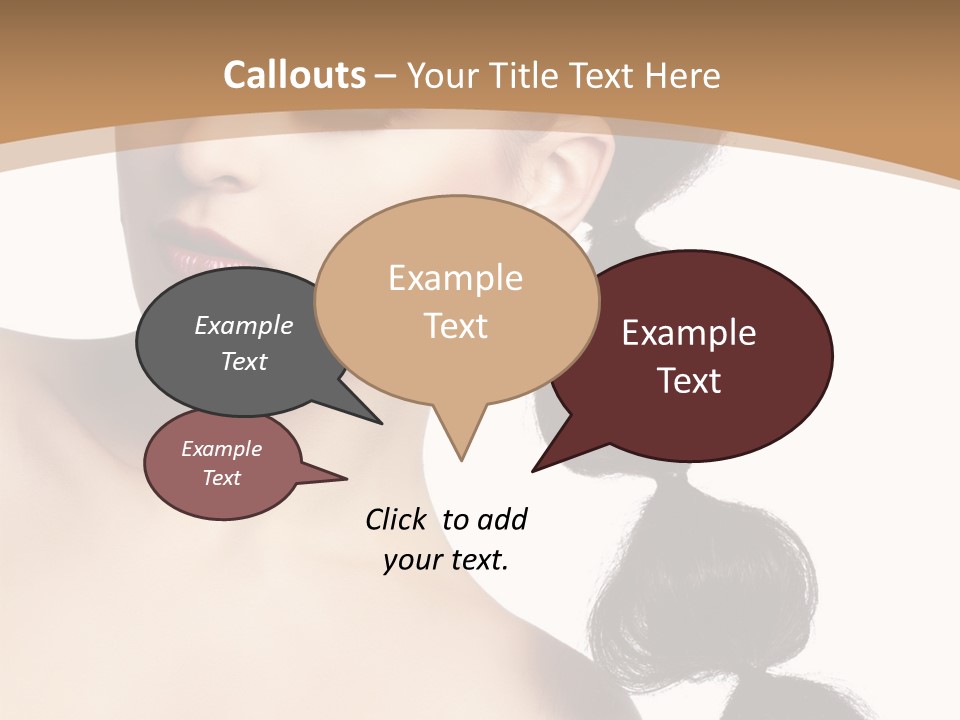 Callouts – Your Title Text Here

Example Text

Example Text

Example Text

Example Text

Click to add your text.